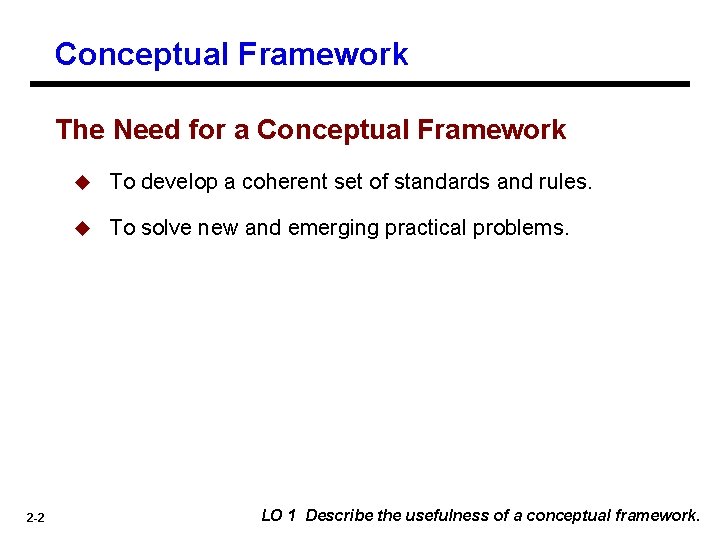 Conceptual Framework

The Need for a Conceptual Framework

◆ To develop a coherent set of standards and rules.

◆ To solve new and emerging practical problems.

2-2

LO 1 Describe the usefulness of a conceptual framework.